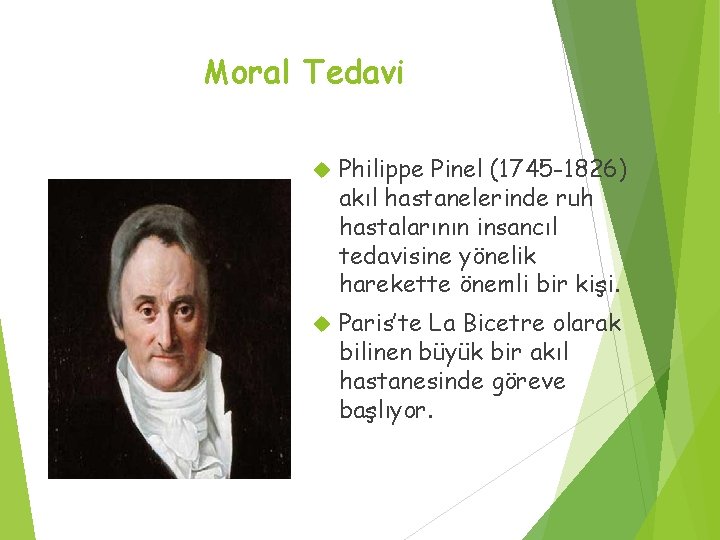 Moral Tedavi

Philippe Pinel (1745-1826) akıl hastanelerinde ruh hastalarının insancıl tedavisine yönelik harekette önemli bir kişi.

Paris'te La Bicetre olarak bilinen büyük bir akıl hastanesinde göreve başlıyor.